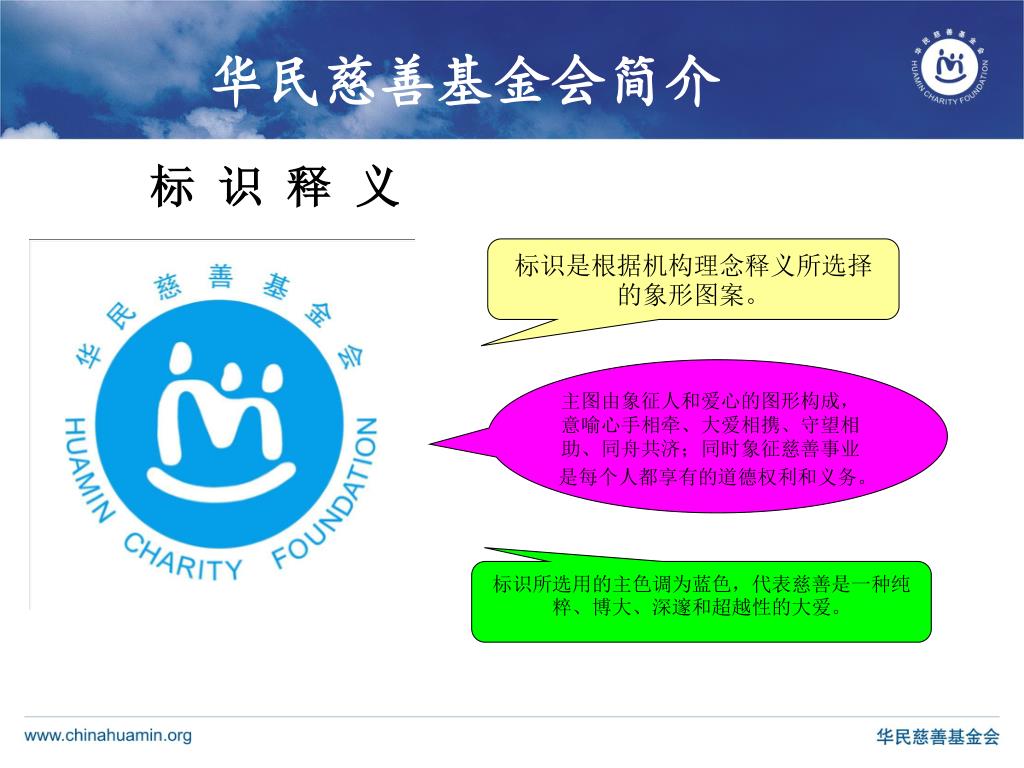 华民慈善基金会简介

华民慈善基金会
HUAMIN CHARITY FOUNDATION

标 识 释 义

华民慈善基金会
HUAMIN CHARITY FOUNDATION

标识是根据机构理念释义所选择的象形图案。

主图由象征人和爱心的图形构成，意喻心手相牵、大爱相携、守望相助、同舟共济；同时象征慈善事业是每个人都享有的道德权利和义务。

标识所选用的主色调为蓝色，代表慈善是一种纯粹、博大、深邃和超越性的大爱。

www.chinahuamin.org

华民慈善基金会